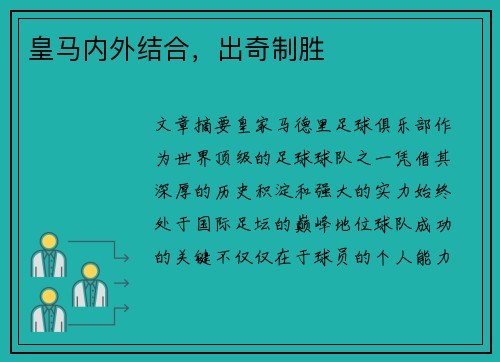 皇马内外结合，出奇制胜

文章摘要皇家马德里足球俱乐部作为世界顶级的足球球队之一凭借其深厚的历史积淀和强大的实力始终处于国际足坛的巅峰地位球队成功的关键不仅仅在于球员的个人能力